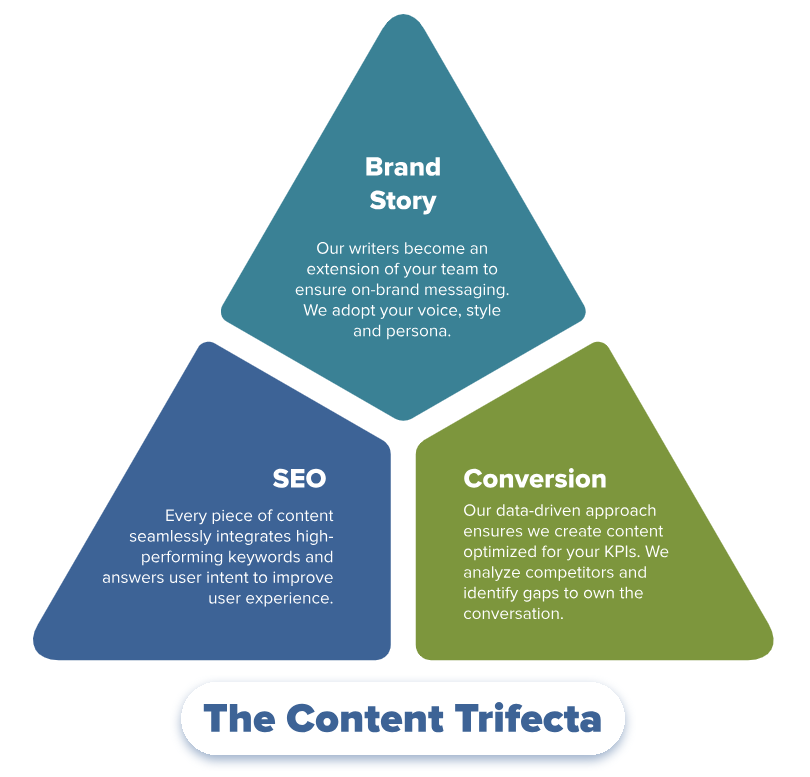 Brand Story

Our writers become an extension of your team to ensure on-brand messaging. We adopt your voice, style and persona.

SEO

Every piece of content seamlessly integrates high-performing keywords and answers user intent to improve user experience.

Conversion

Our data-driven approach ensures we create content optimized for your KPIs. We analyze competitors and identify gaps to own the conversation.

The Content Trifecta